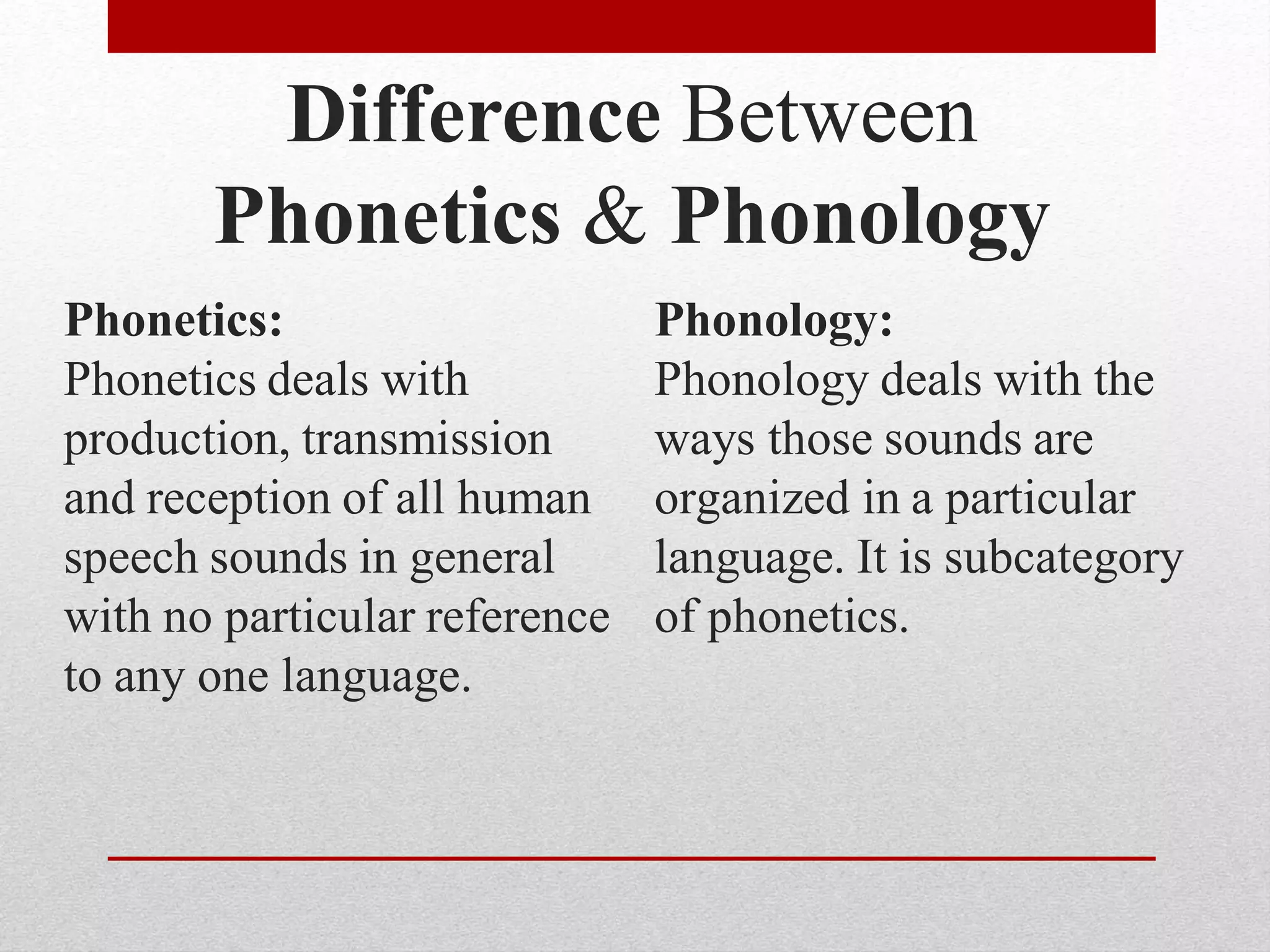 Difference Between Phonetics & Phonology

Phonetics:
Phonetics deals with production, transmission and reception of all human speech sounds in general with no particular reference to any one language.

Phonology:
Phonology deals with the ways those sounds are organized in a particular language. It is subcategory of phonetics.